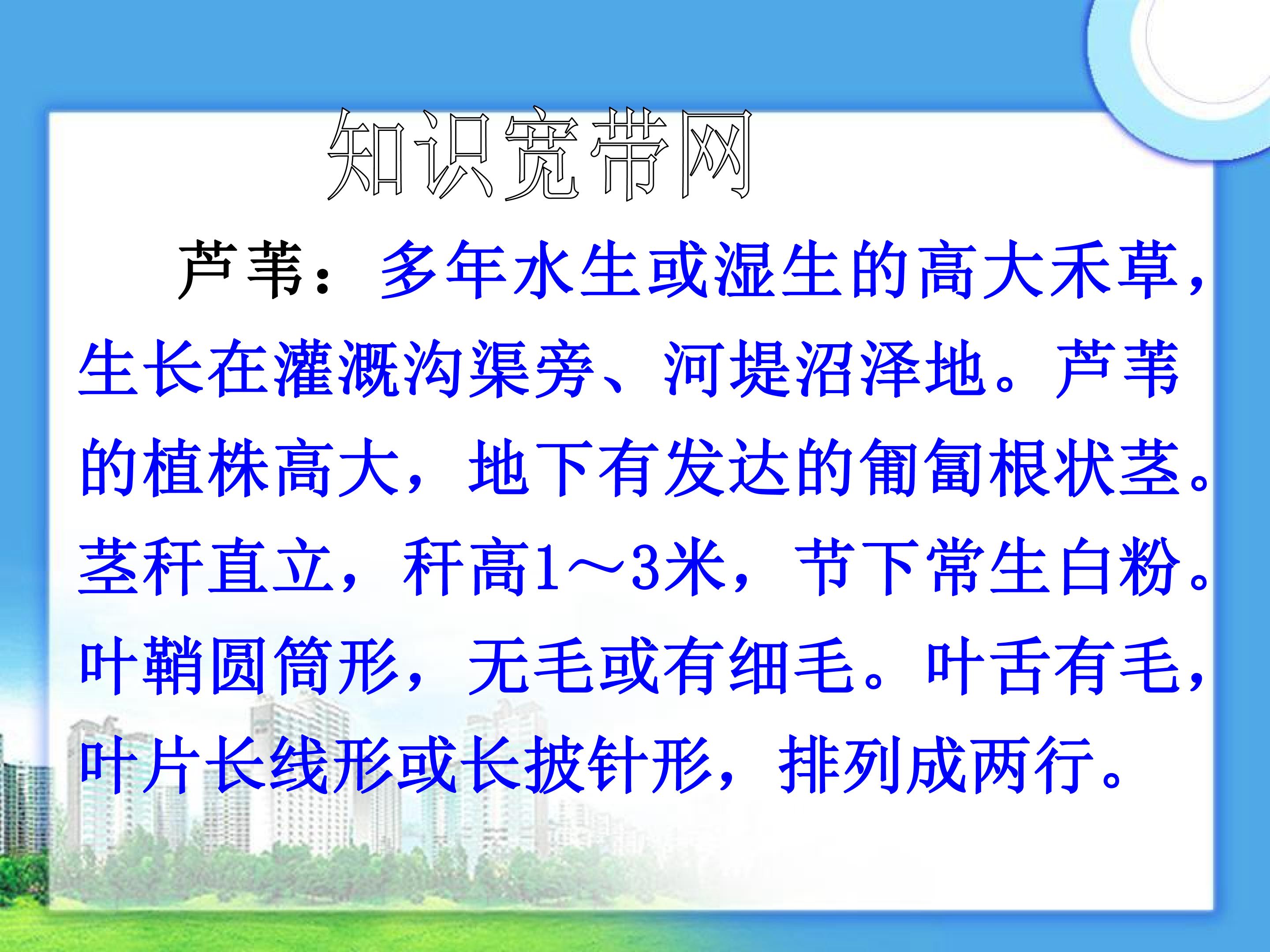 知识宽带网

芦苇：多年水生或湿生的高大禾草，生长在灌溉沟渠旁、河堤沼泽地。芦苇的植株高大，地下有发达的匍匐根状茎。茎秆直立，秆高1～3米，节下常生白粉。叶鞘圆筒形，无毛或有细毛。叶舌有毛，叶片长线形或长披针形，排列成两行。